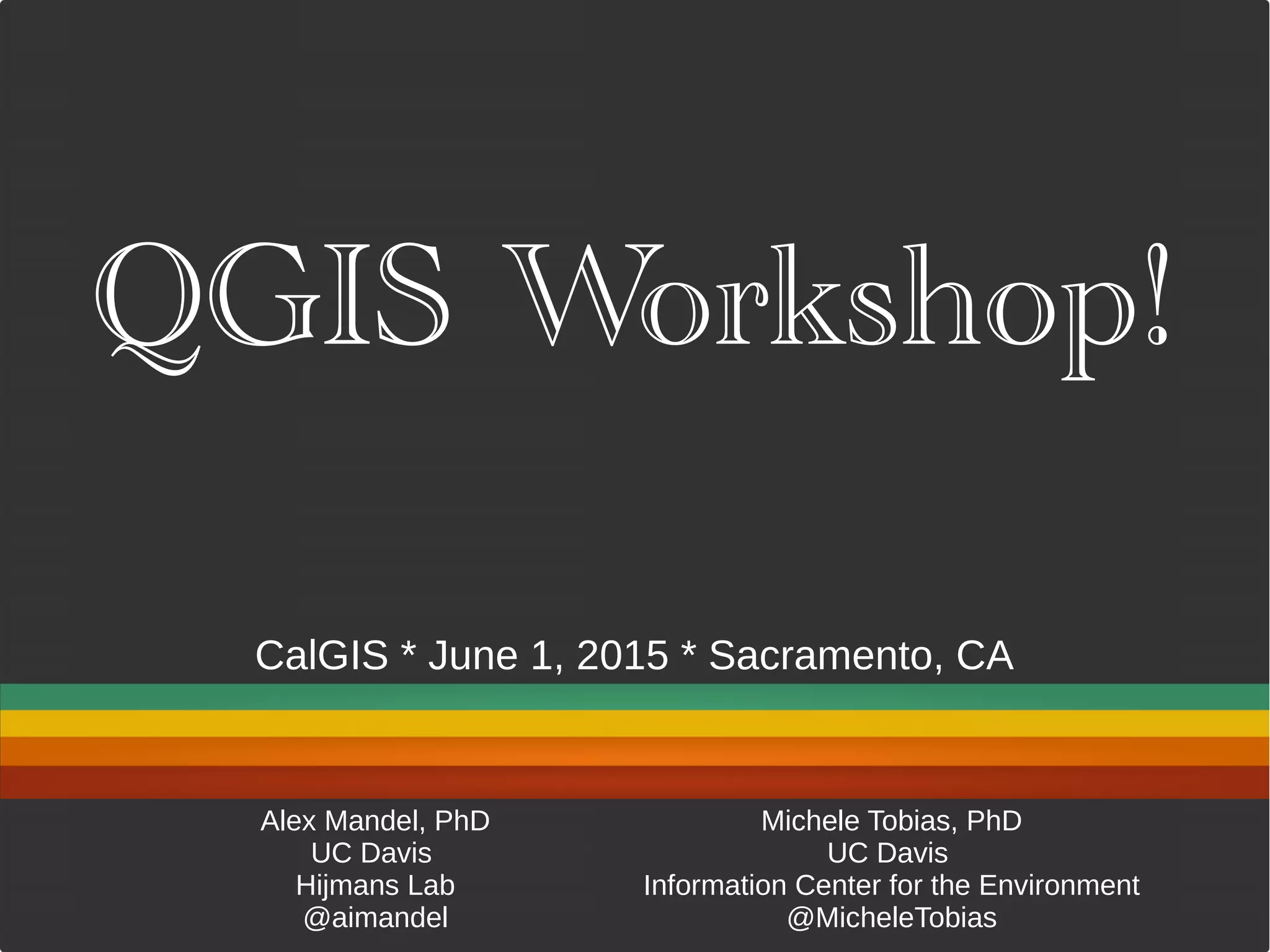 QGIS Workshop!

CalGIS * June 1, 2015 * Sacramento, CA

Alex Mandel, PhD
UC Davis
Hijmans Lab
@aimandel

Michele Tobias, PhD
UC Davis
Information Center for the Environment
@MicheleTobias